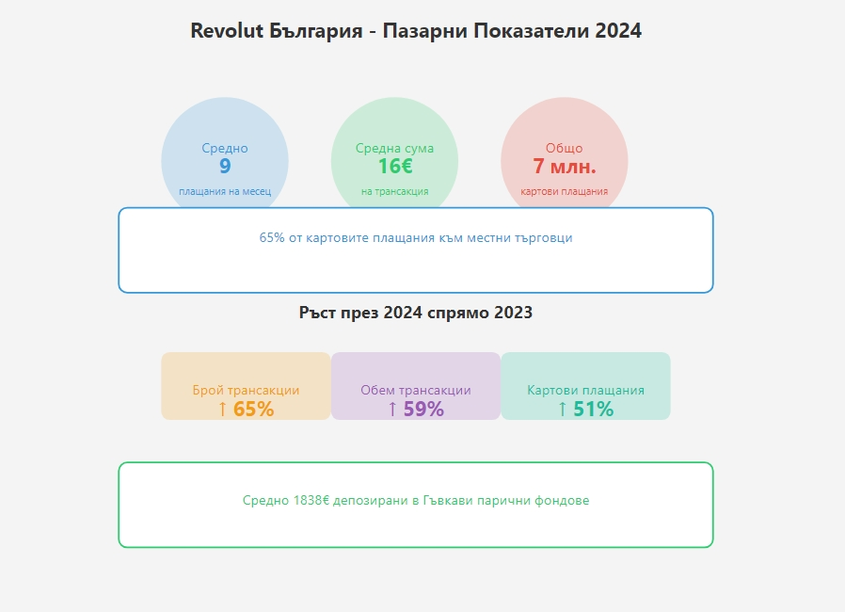 Revolut България - Пазарни Показатели 2024

Средно
9
плащания на месец

Средна сума
16€
на трансакция

Общо
7 млн.
картови плащания

65% от картовите плащания към местни търговци

Ръст през 2024 спрямо 2023

Брой трансакции
↑ 65%

Обем трансакции
↑ 59%

Картови плащания
↑ 51%

Средно 1838€ депозирани в Гъвкави парични фондове